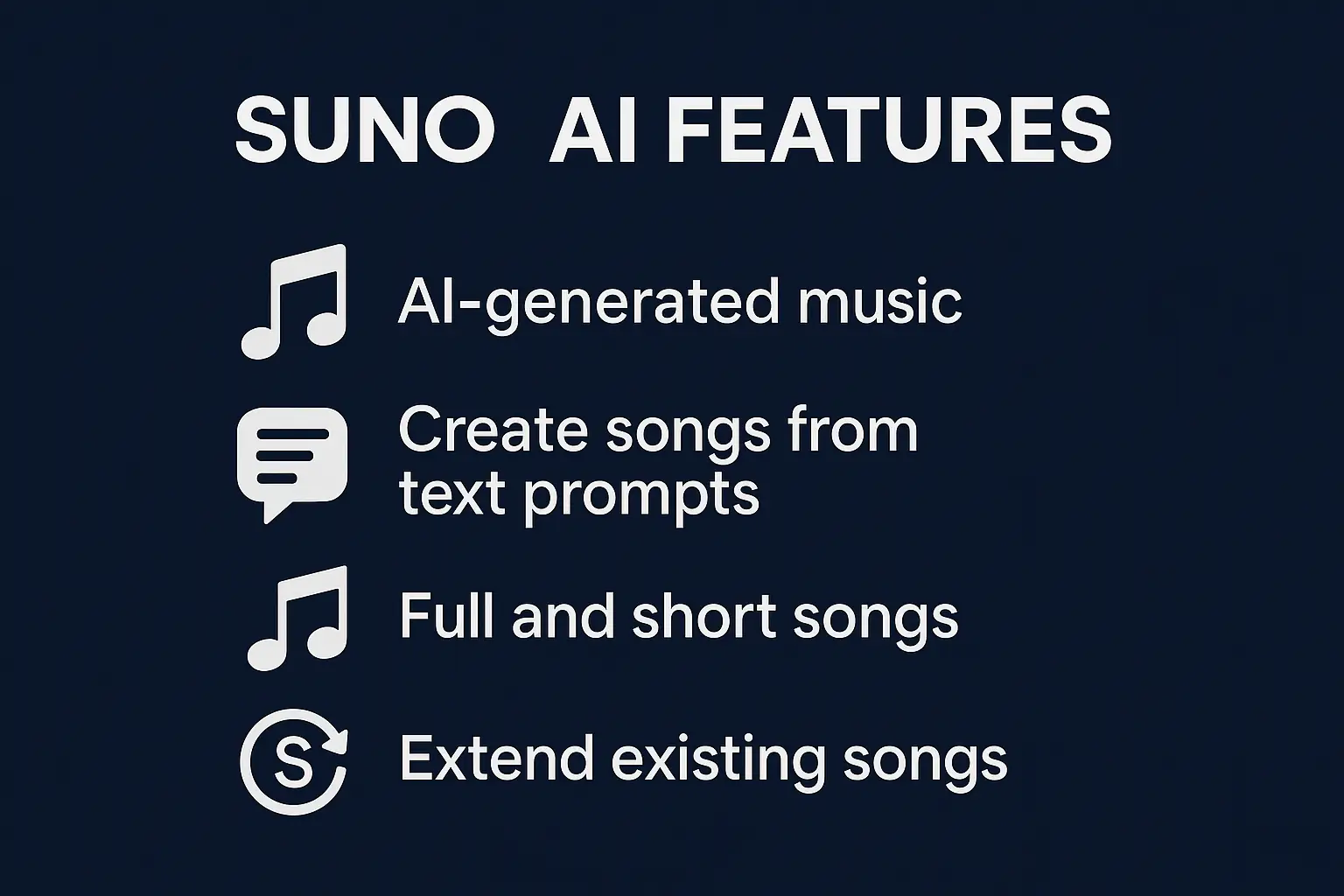 SUNO AI FEATURES

AI-generated music

Create songs from text prompts

Full and short songs

S

Extend existing songs